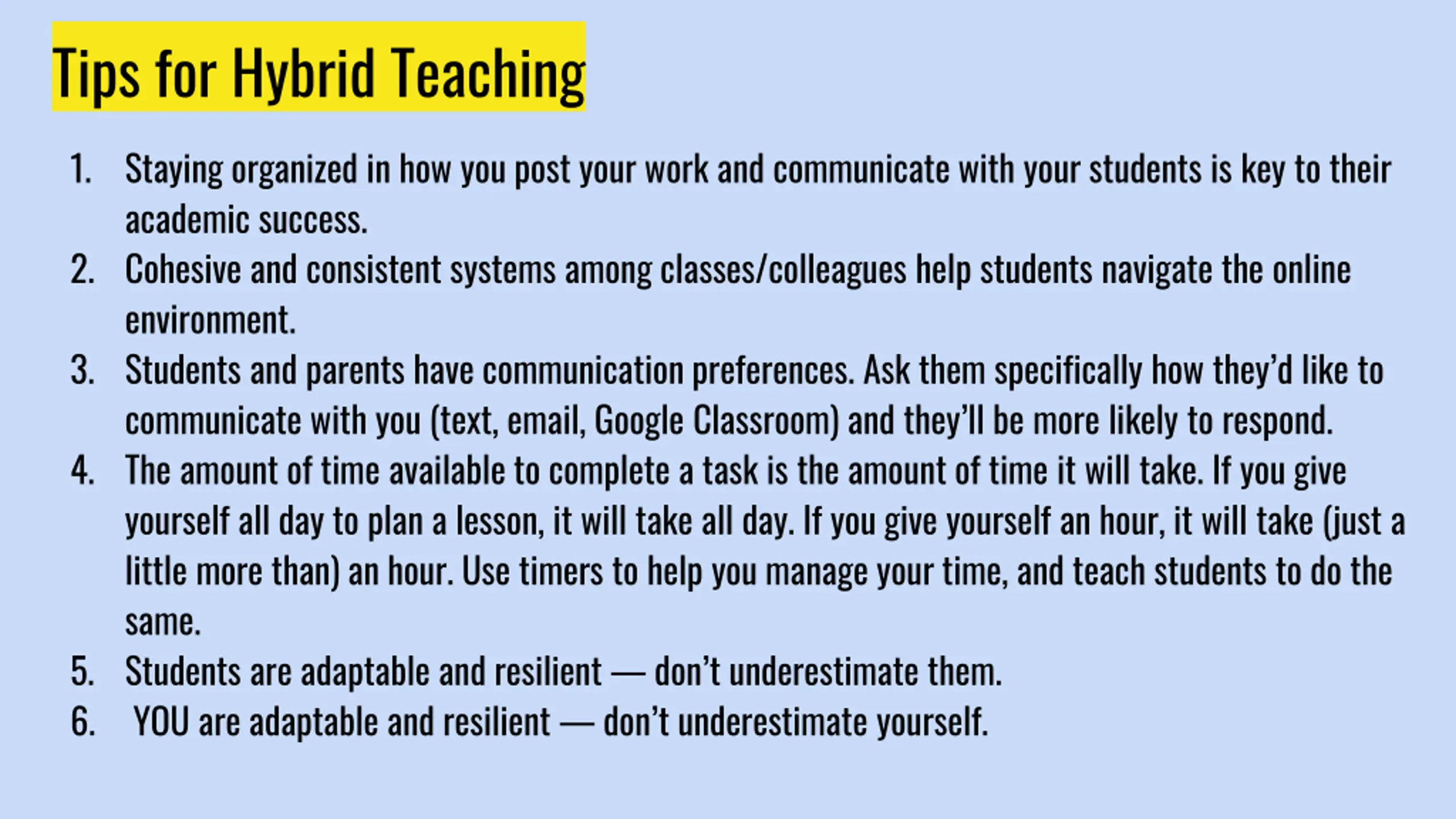 Tips for Hybrid Teaching

1. Staying organized in how you post your work and communicate with your students is key to their academic success.
2. Cohesive and consistent systems among classes/colleagues help students navigate the online environment.
3. Students and parents have communication preferences. Ask them specifically how they'd like to communicate with you (text, email, Google Classroom) and they'll be more likely to respond.
4. The amount of time available to complete a task is the amount of time it will take. If you give yourself all day to plan a lesson, it will take all day. If you give yourself an hour, it will take (just a little more than) an hour. Use timers to help you manage your time, and teach students to do the same.
5. Students are adaptable and resilient — don't underestimate them.
6. YOU are adaptable and resilient — don't underestimate yourself.